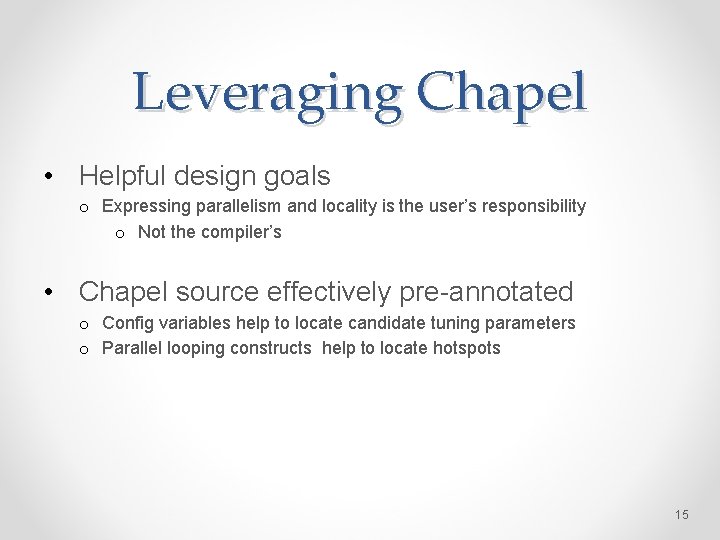 Leveraging Chapel

• Helpful design goals
  o Expressing parallelism and locality is the user's responsibility
    o Not the compiler's

• Chapel source effectively pre-annotated
  o Config variables help to locate candidate tuning parameters
  o Parallel looping constructs  help to locate hotspots

15